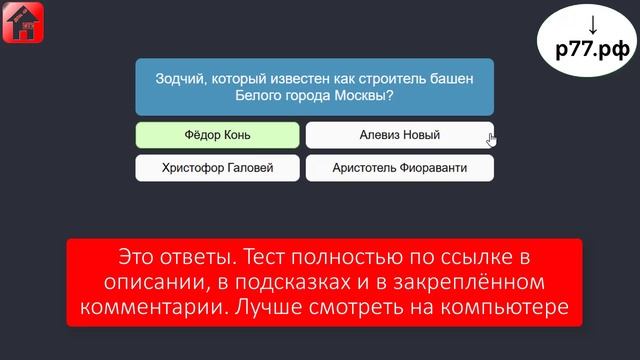 ↓
р77.рф

Зодчий, который известен как строитель башен Белого города Москвы?

Фёдор Конь

Алевиз Новый

Христофор Галовей

Аристотель Фиораванти

Это ответы. Тест полностью по ссылке в описании, в подсказках и в закреплённом комментарии. Лучше смотреть на компьютере